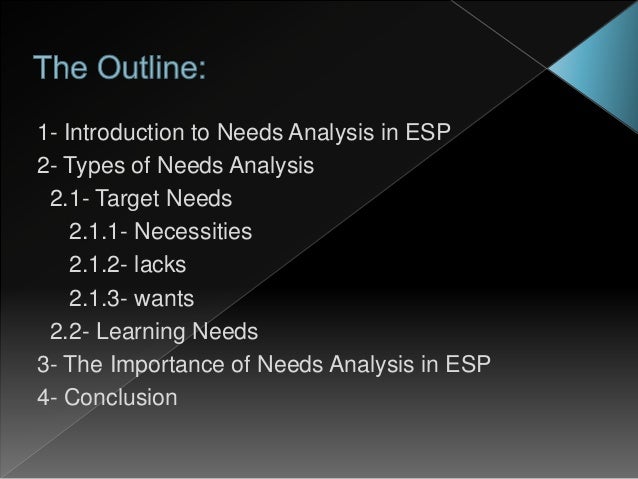 The Outline:

1- Introduction to Needs Analysis in ESP
2- Types of Needs Analysis
2.1- Target Needs
2.1.1- Necessities
2.1.2- lacks
2.1.3- wants
2.2- Learning Needs
3- The Importance of Needs Analysis in ESP
4- Conclusion